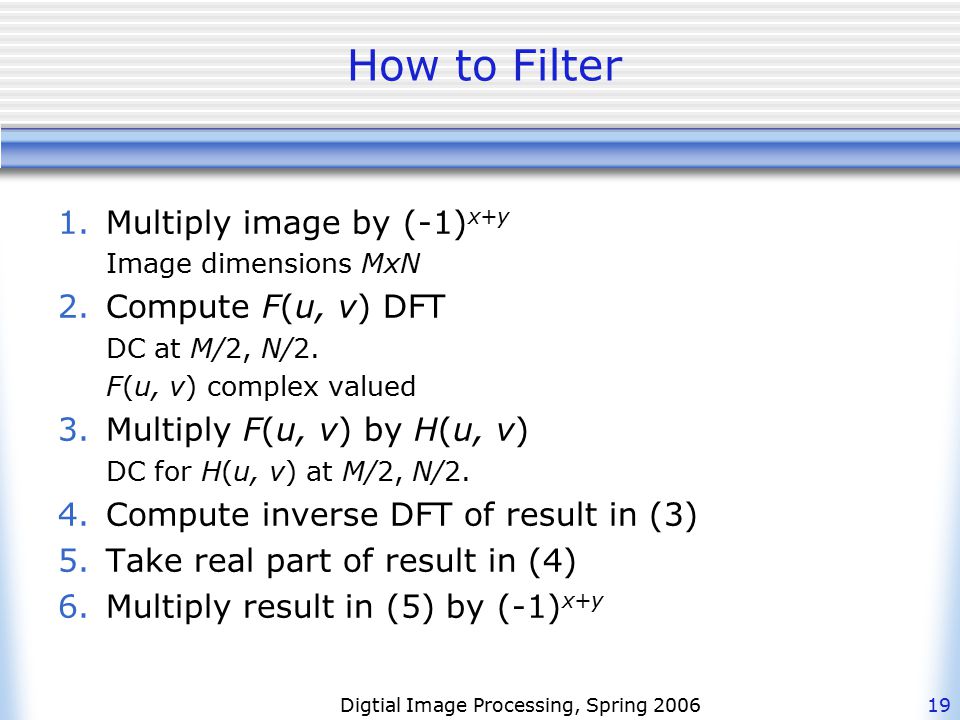 How to Filter

1. Multiply image by $(-1)^{x+y}$

Image dimensions $MxN$

2. Compute $F(u, v)$ DFT

DC at $M/2$, $N/2$.

$F(u, v)$ complex valued

3. Multiply $F(u, v)$ by $H(u, v)$

DC for $H(u, v)$ at $M/2$, $N/2$.

4. Compute inverse DFT of result in (3)

5. Take real part of result in (4)

6. Multiply result in (5) by $(-1)^{x+y}$

Digtial Image Processing, Spring 2006

19